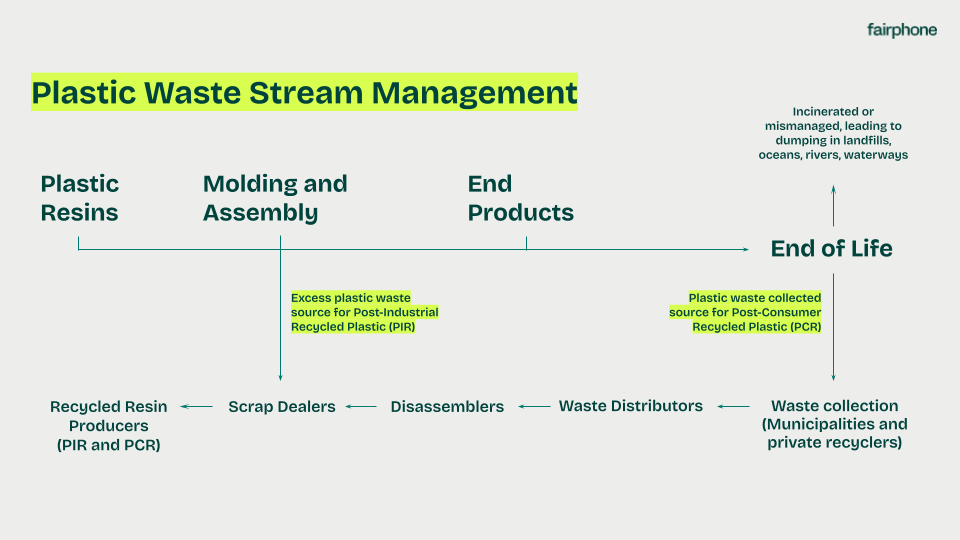 fairphone

Plastic Waste Stream Management

Incinerated or mismanaged, leading to dumping in landfills, oceans, rivers, waterways

Plastic Resins

Molding and Assembly

End Products

End of Life

Excess plastic waste source for Post-Industrial Recycled Plastic (PIR)

Plastic waste collected source for Post-Consumer Recycled Plastic (PCR)

Recycled Resin Producers (PIR and PCR)

Scrap Dealers

Disassemblers

Waste Distributors

Waste collection (Municipalities and private recyclers)